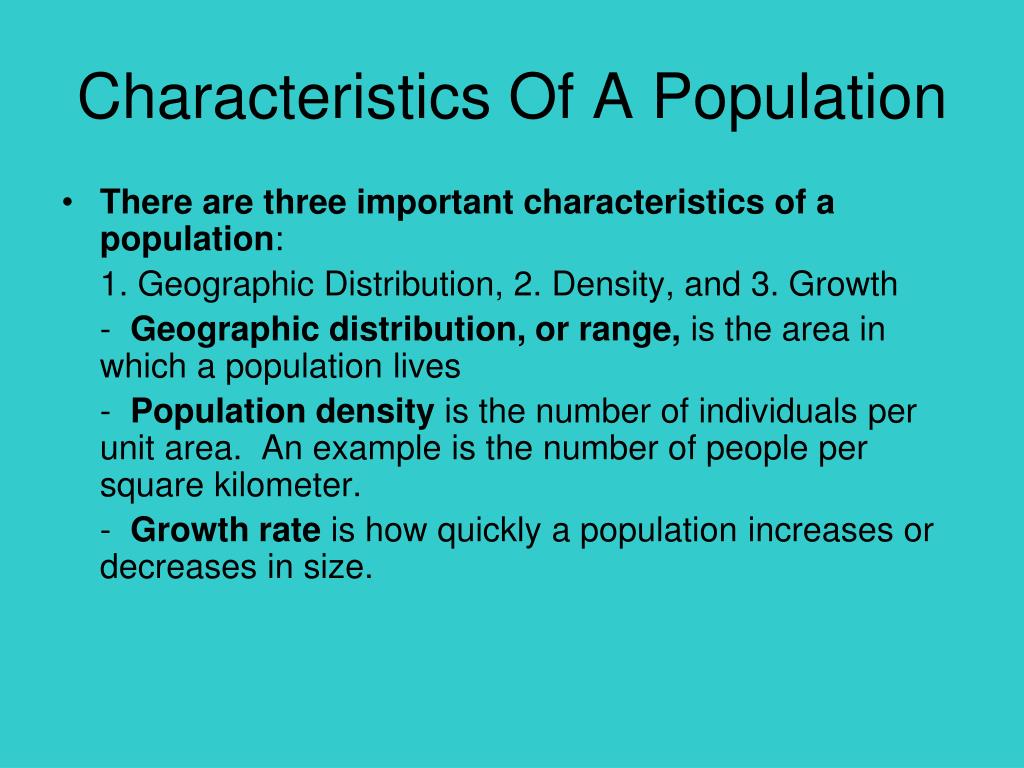 Characteristics Of A Population

• There are three important characteristics of a population:

1. Geographic Distribution, 2. Density, and 3. Growth

- Geographic distribution, or range, is the area in which a population lives

- Population density is the number of individuals per unit area. An example is the number of people per square kilometer.

- Growth rate is how quickly a population increases or decreases in size.